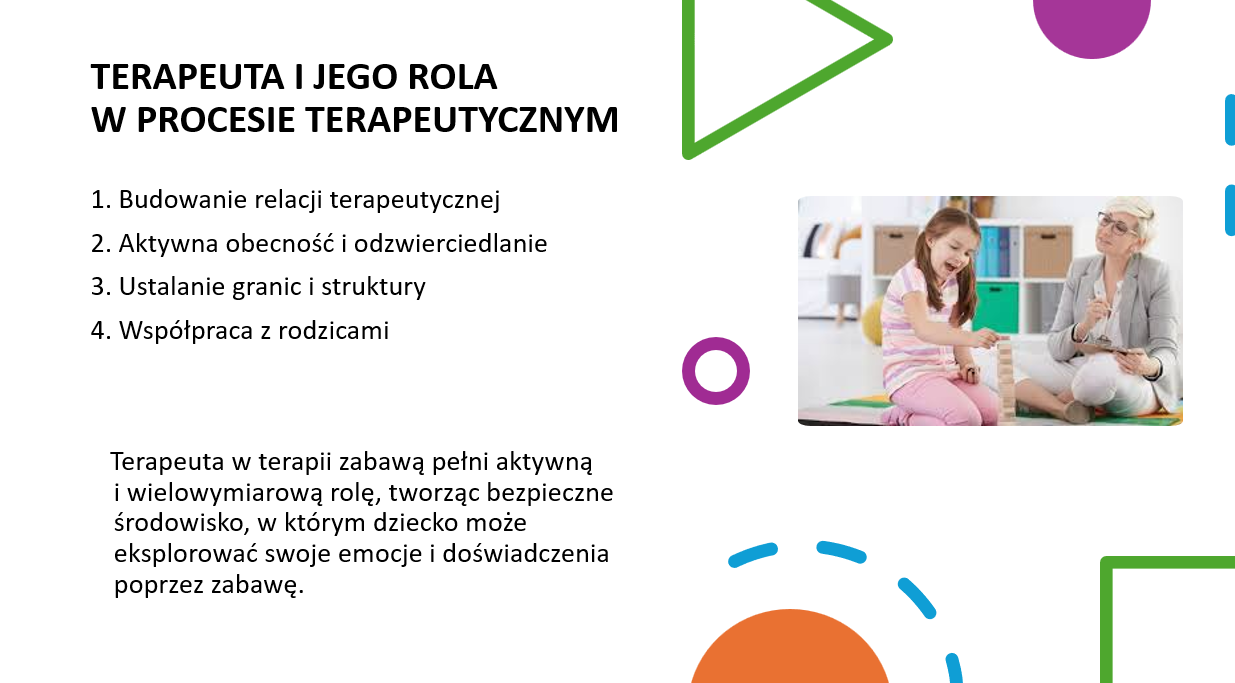 TERAPEUTA I JEGO ROLA
W PROCESIE TERAPEUTYCZNYM

1. Budowanie relacji terapeutycznej
2. Aktywna obecność i odzwierciedlanie
3. Ustalanie granic i struktury
4. Współpraca z rodzicami

Terapeuta w terapii zabawą pełni aktywną i wielowymiarową rolę, tworząc bezpieczne środowisko, w którym dziecko może eksplorować swoje emocje i doświadczenia poprzez zabawę.